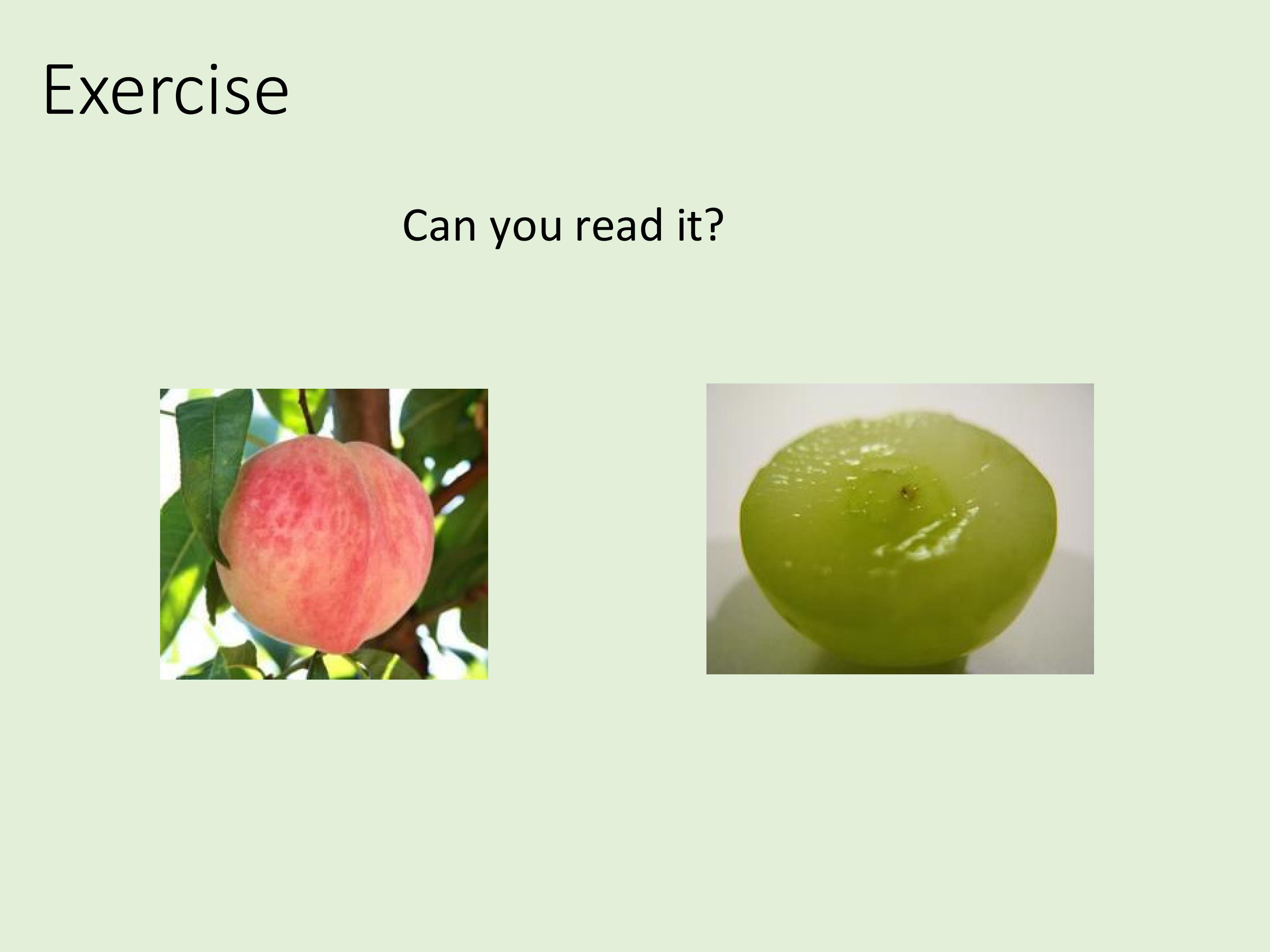 Exercise

Can you read it?